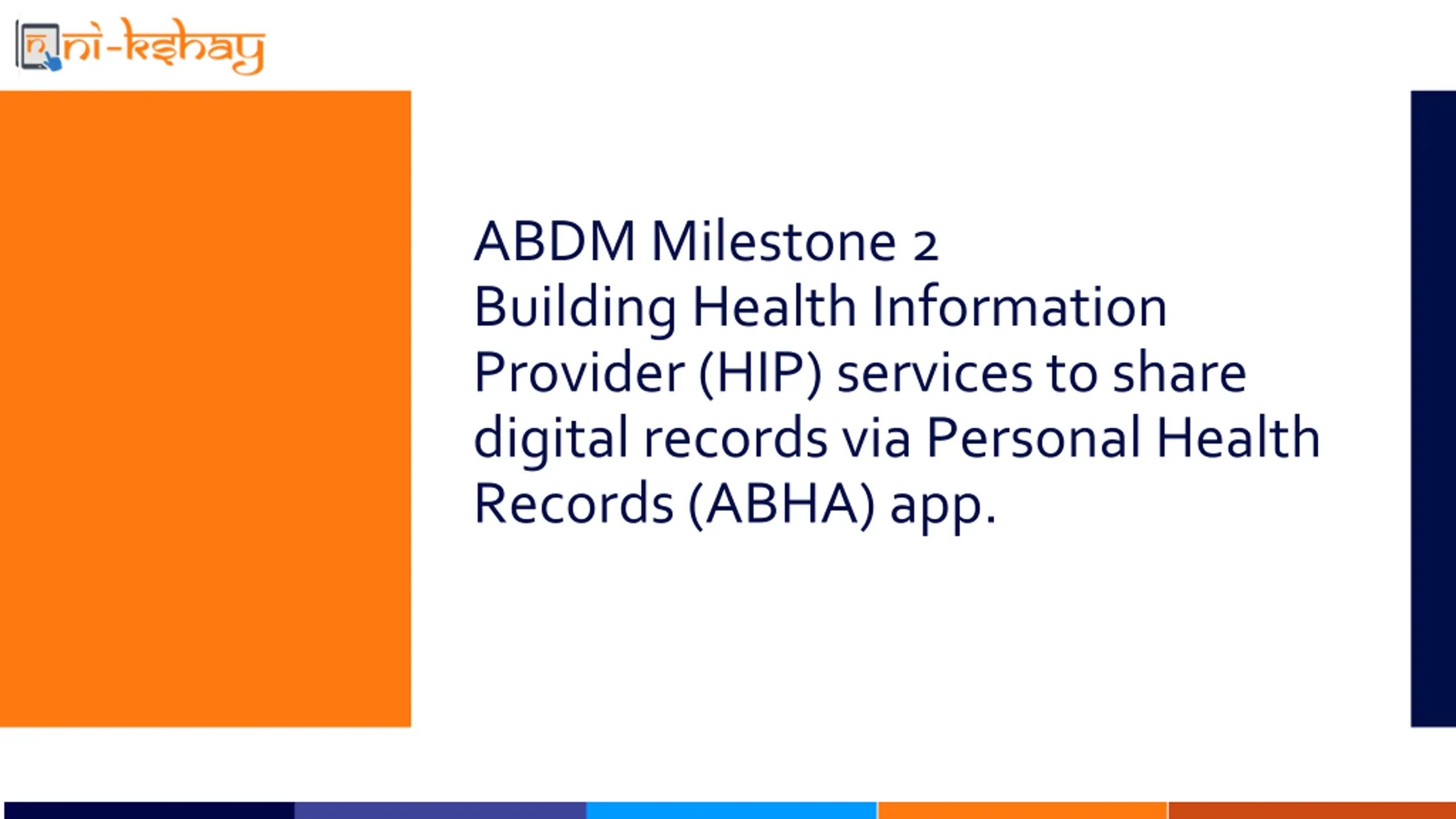 ni-kshay

ABDM Milestone 2
Building Health Information Provider (HIP) services to share digital records via Personal Health Records (ABHA) app.